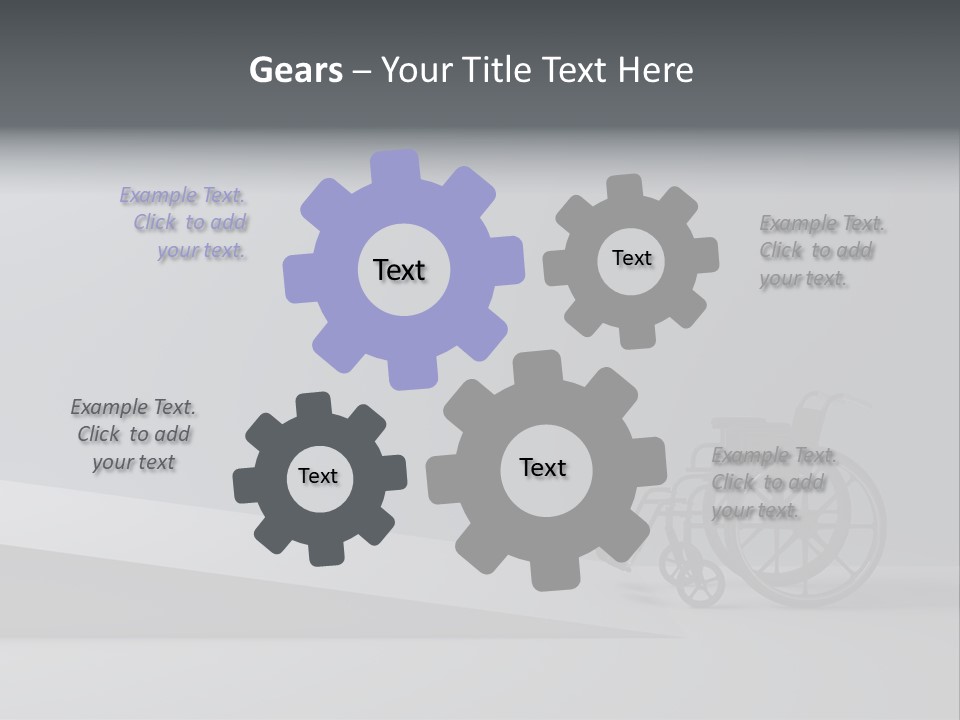 Gears – Your Title Text Here

Example Text. Click to add your text.

Text

Text

Example Text. Click to add your text.

Example Text. Click to add your text

Text

Text

Example Text. Click to add your text.